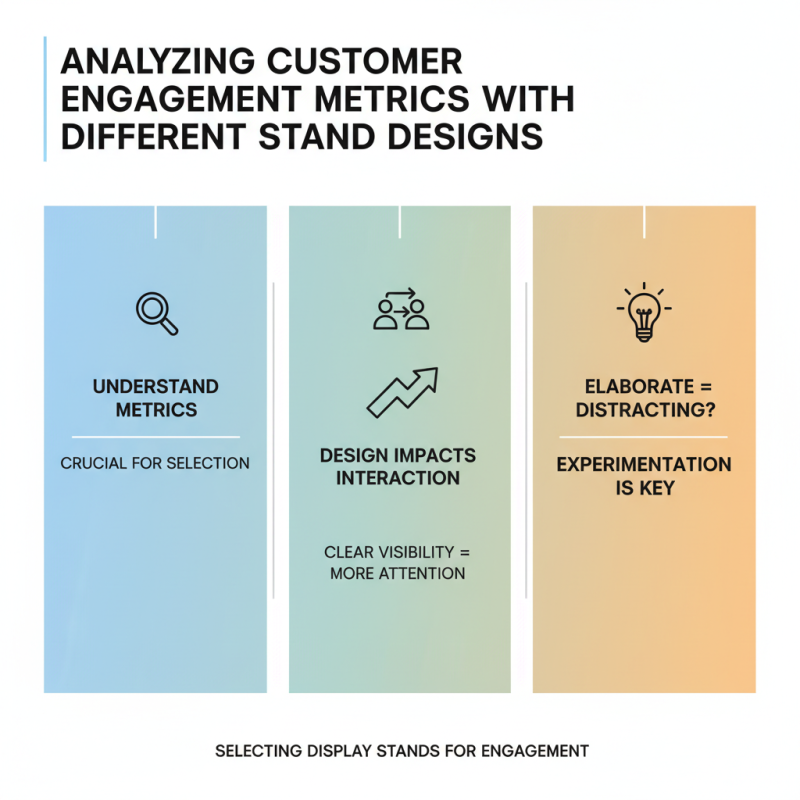 ANALYZING CUSTOMER ENGAGEMENT METRICS WITH DIFFERENT STAND DESIGNS

UNDERSTAND METRICS

CRUCIAL FOR SELECTION

DESIGN IMPACTS INTERACTION

CLEAR VISIBILITY = MORE ATTENTION

ELABORATE = DISTRACTING?

EXPERIMENTATION IS KEY

SELECTING DISPLAY STANDS FOR ENGAGEMENT